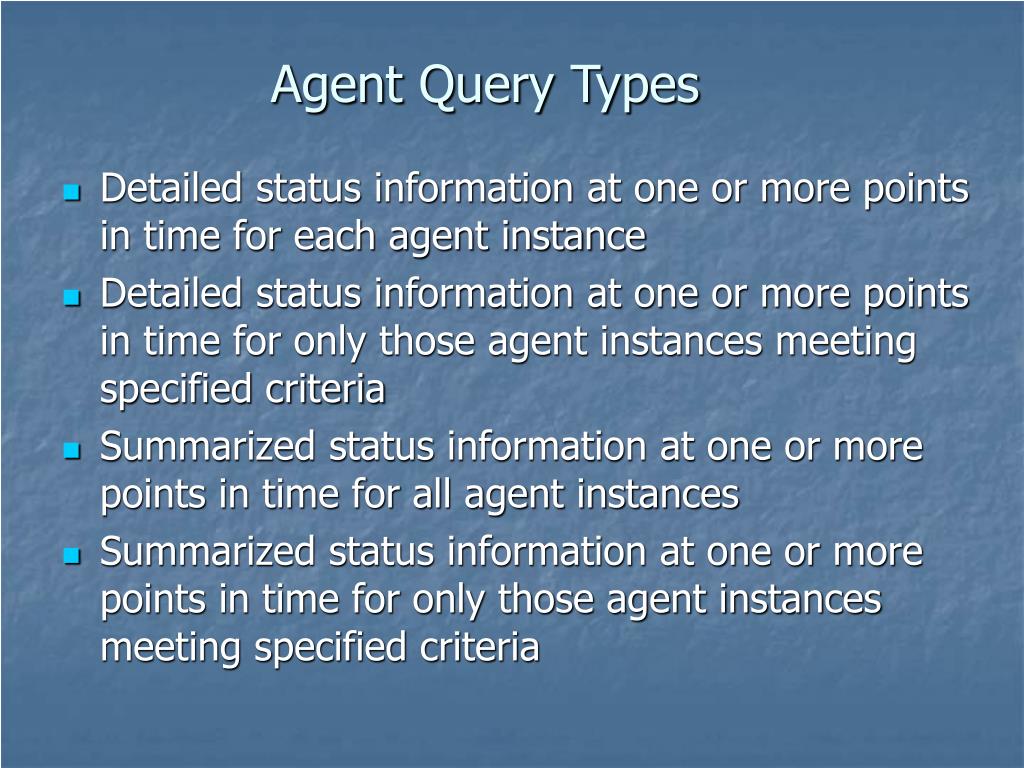 Agent Query Types

- Detailed status information at one or more points in time for each agent instance
- Detailed status information at one or more points in time for only those agent instances meeting specified criteria
- Summarized status information at one or more points in time for all agent instances
- Summarized status information at one or more points in time for only those agent instances meeting specified criteria